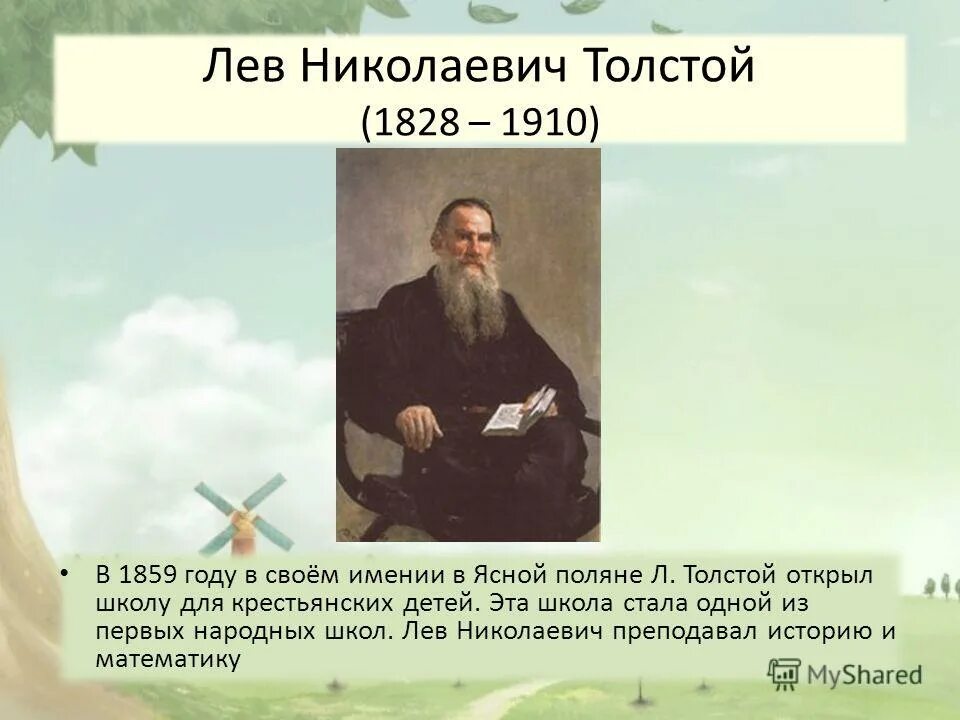 Лев Николаевич Толстой
(1828 – 1910)

• В 1859 году в своём имении в Ясной поляне Л. Толстой открыл школу для крестьянских детей. Эта школа стала одной из первых народных школ. Лев Николаевич преподавал историю и математику

MyShared